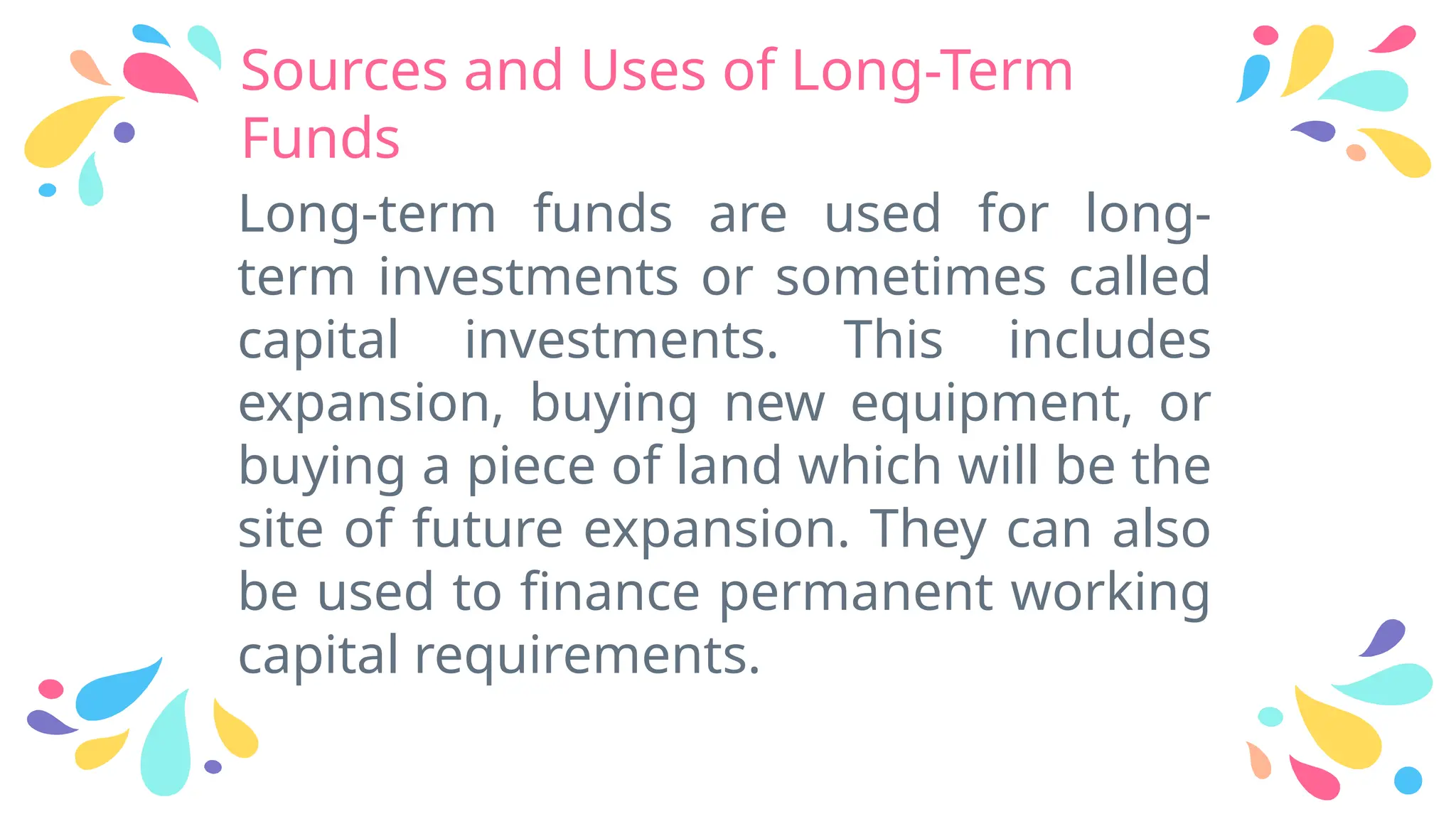 Sources and Uses of Long-Term Funds

Long-term funds are used for long-term investments or sometimes called capital investments. This includes expansion, buying new equipment, or buying a piece of land which will be the site of future expansion. They can also be used to finance permanent working capital requirements.